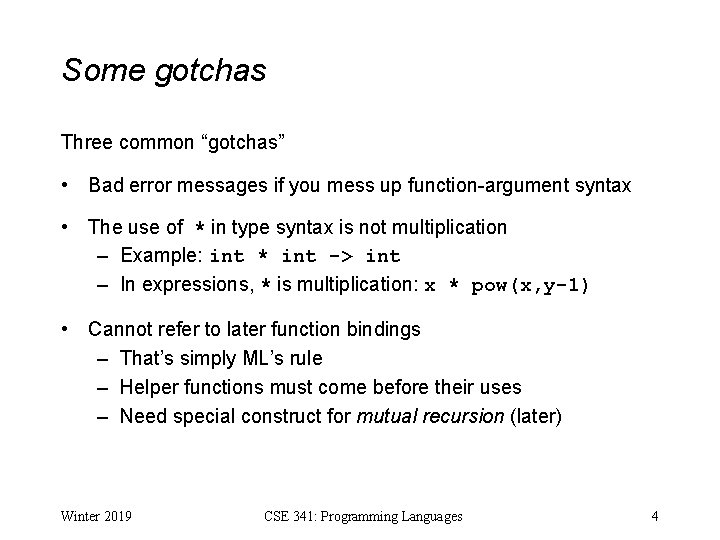 Some gotchas

Three common “gotchas”

• Bad error messages if you mess up function-argument syntax

• The use of * in type syntax is not multiplication
  – Example: int * int -> int
  – In expressions, * is multiplication: x * pow(x,y-1)

• Cannot refer to later function bindings
  – That’s simply ML’s rule
  – Helper functions must come before their uses
  – Need special construct for mutual recursion (later)

Winter 2019

CSE 341: Programming Languages

4